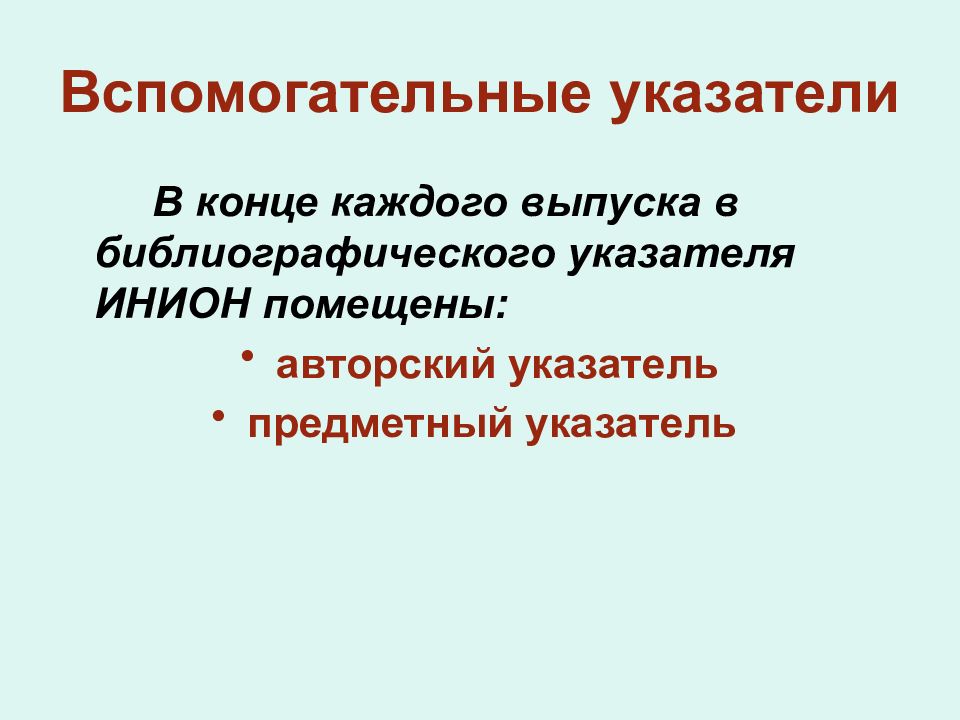 Вспомогательные указатели

В конце каждого выпуска в библиографического указателя ИНИОН помещены:

• авторский указатель
• предметный указатель